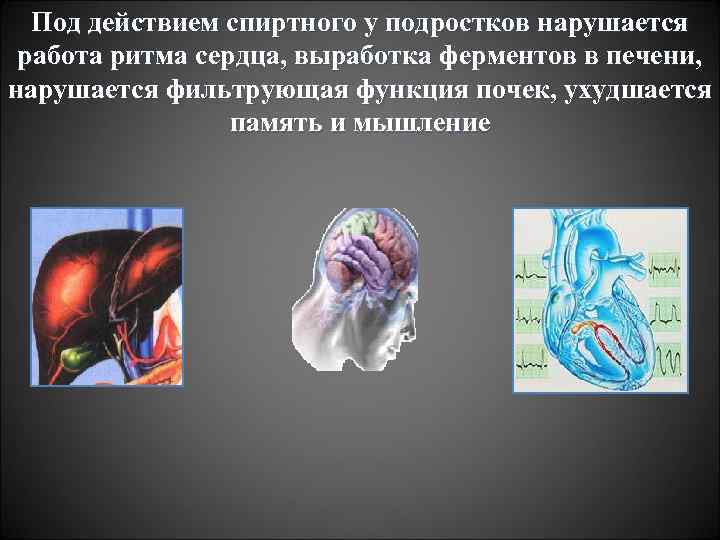 Под действием спиртного у подростков нарушается работа ритма сердца, выработка ферментов в печени, нарушается фильтрующая функция почек, ухудшается память и мышление